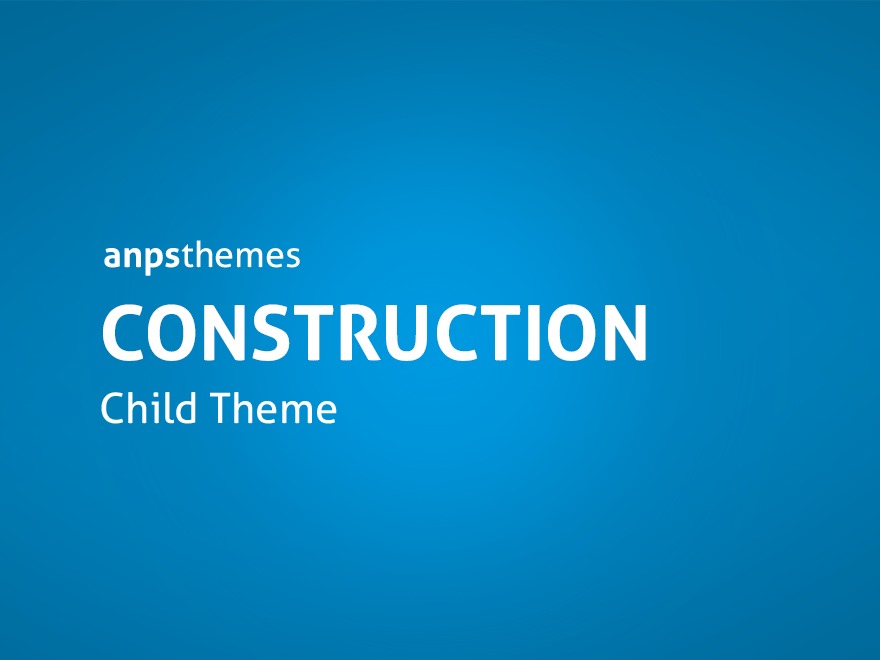 anpsthemes

CONSTRUCTION

Child Theme